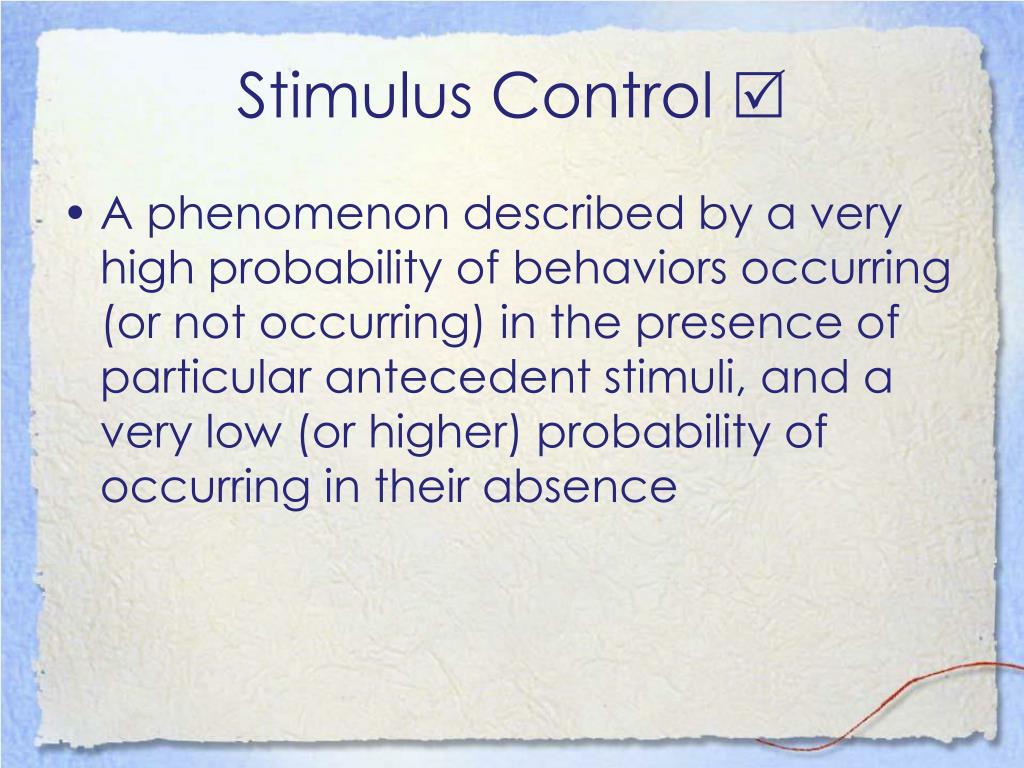 Stimulus Control ☑

• A phenomenon described by a very high probability of behaviors occurring (or not occurring) in the presence of particular antecedent stimuli, and a very low (or higher) probability of occurring in their absence